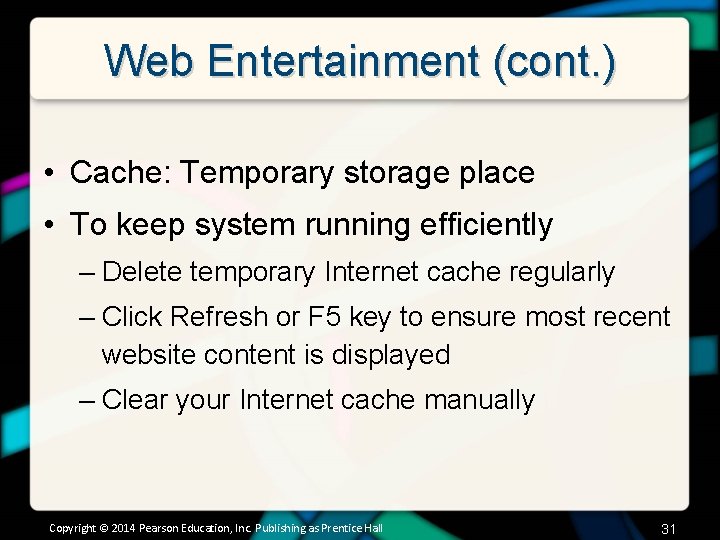 Web Entertainment (cont.)

• Cache: Temporary storage place
• To keep system running efficiently
– Delete temporary Internet cache regularly
– Click Refresh or F5 key to ensure most recent website content is displayed
– Clear your Internet cache manually

Copyright © 2014 Pearson Education, Inc. Publishing as Prentice Hall

31